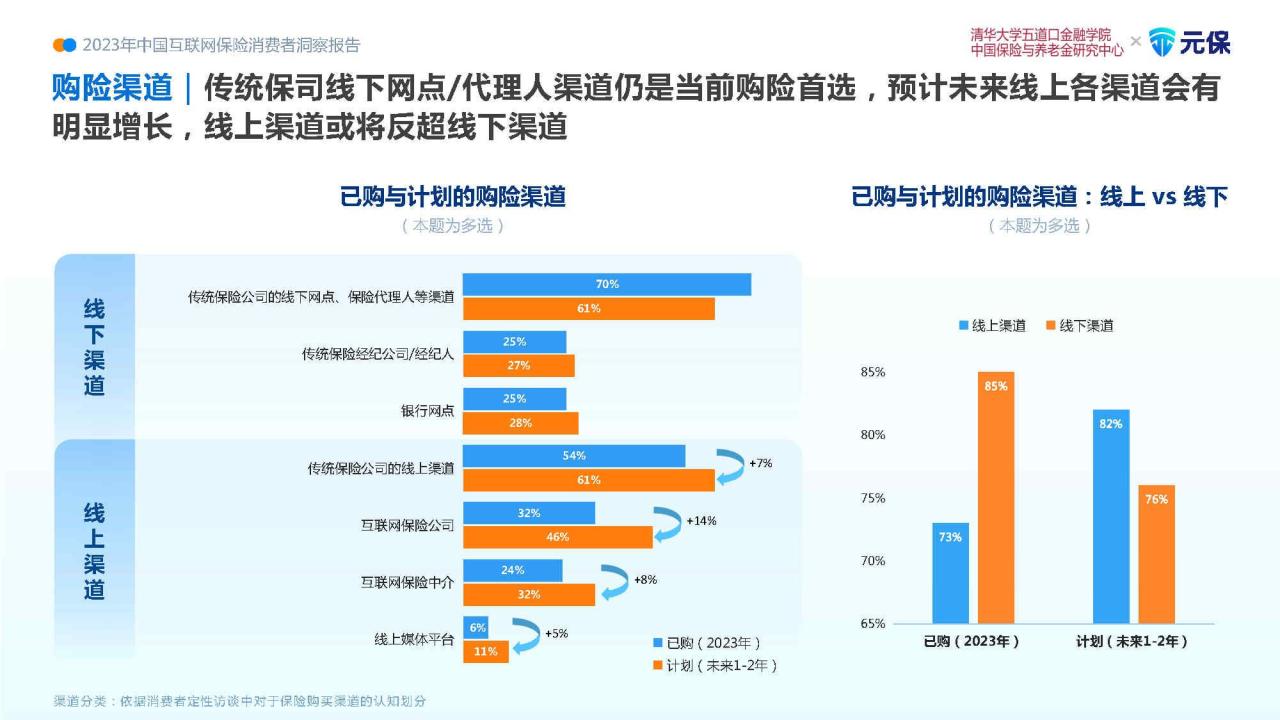 2023年中国互联网保险消费者洞察报告

清华大学五道口金融学院
中国保险与养老金研究中心 × 元保

购险渠道｜传统保司线下网点/代理人渠道仍是当前购险首选，预计未来线上各渠道会有明显增长，线上渠道或将反超线下渠道

已购与计划的购险渠道
（本题为多选）

线下渠道

传统保险公司的线下网点、保险代理人等渠道 70% 61%

传统保险经纪公司/经纪人 25% 27%

银行网点 25% 28%

线上渠道

传统保险公司的线上渠道 54% 61% +7%

互联网保险公司 32% 46% +14%

互联网保险中介 24% 32% +8%

线上媒体平台 6% 11% +5%

已购（2023年）
计划（未来1-2年）

已购与计划的购险渠道：线上 vs 线下
（本题为多选）

线上渠道 线下渠道

85%
80%
75%
70%
65%

73% 85% 82% 76%

已购（2023年） 计划（未来1-2年）

渠道分类：依据消费者定性访谈中对于保险购买渠道的认知划分